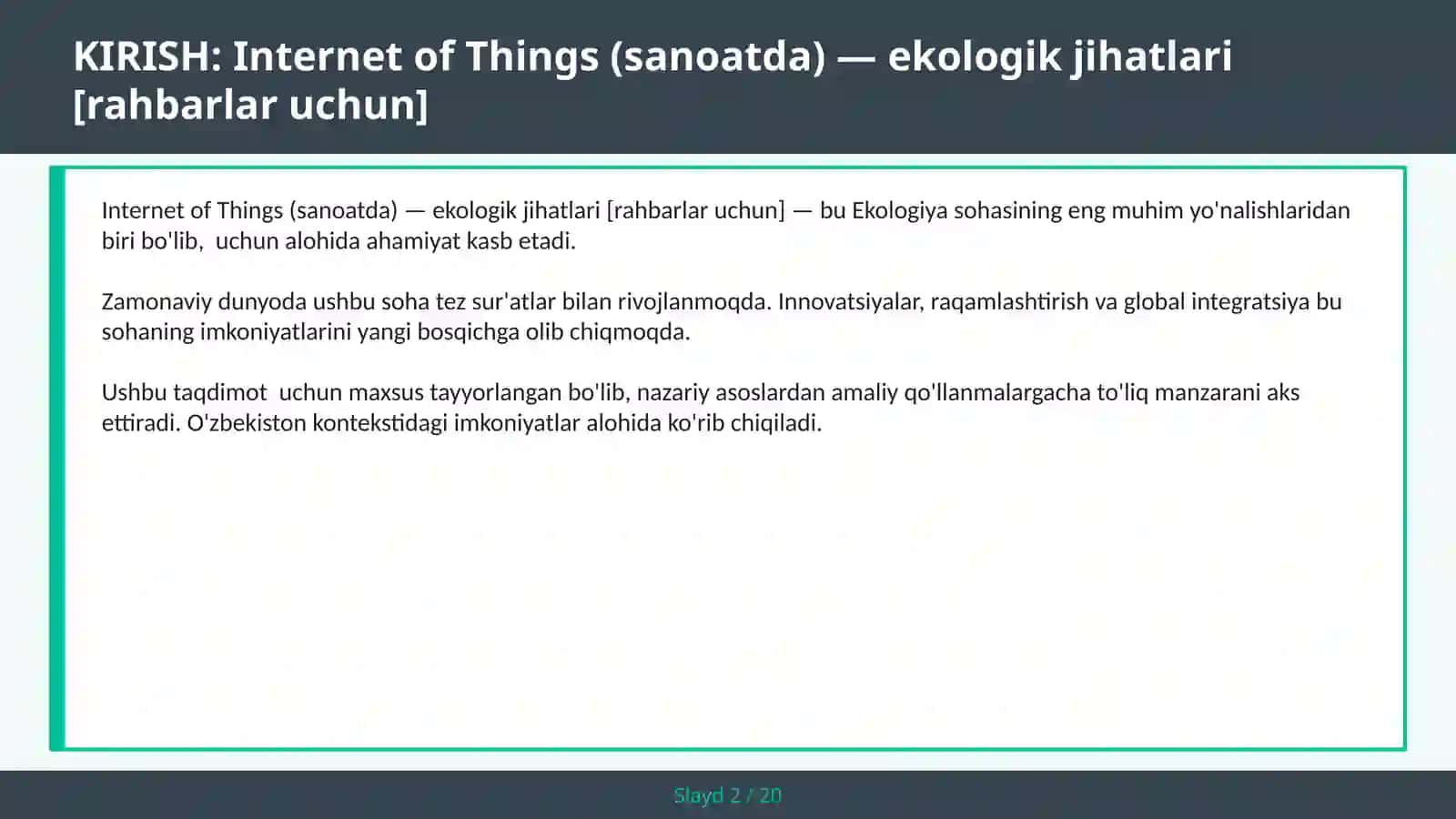 KIRISH: Internet of Things (sanoatda) — ekologik jihatlari [rahbarlar uchun]

Internet of Things (sanoatda) — ekologik jihatlari [rahbarlar uchun] — bu Ekologiya sohasining eng muhim yo'nalishlaridan biri bo'lib,  uchun alohida ahamiyat kasb etadi.

Zamonaviy dunyoda ushbu soha tez sur'atlar bilan rivojlanmoqda. Innovatsiyalar, raqamlashtirish va global integratsiya bu sohaning imkoniyatlarini yangi bosqichga olib chiqmoqda.

Ushbu taqdimot  uchun maxsus tayyorlangan bo'lib, nazariy asoslardan amaliy qo'llanmalargacha to'liq manzarani aks ettiradi. O'zbekiston kontekstidagi imkoniyatlar alohida ko'rib chiqiladi.

Slayd 2 / 20